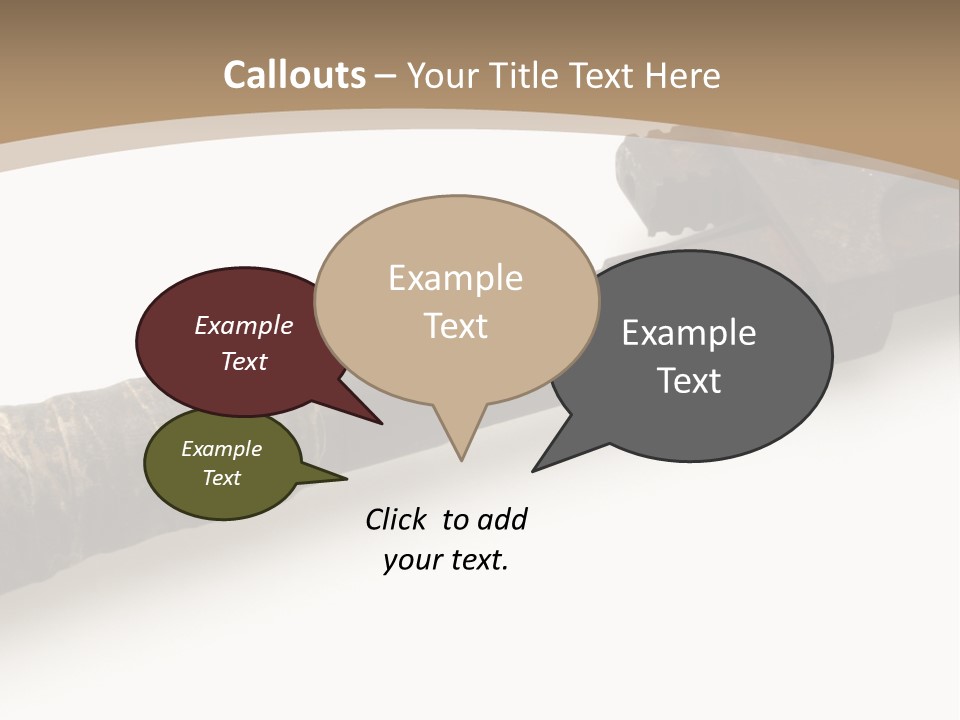 Callouts – Your Title Text Here

Example Text

Example Text

Example Text

Example Text

Click to add your text.